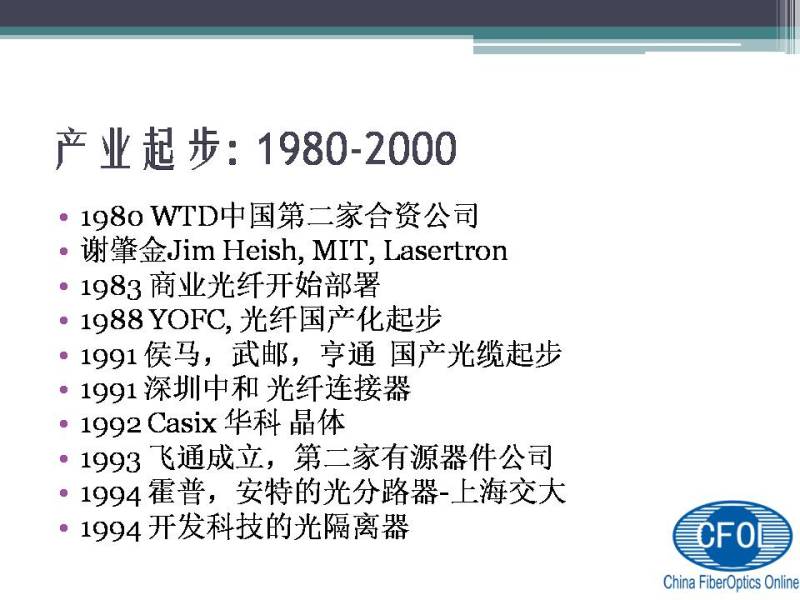 产业起步: 1980-2000

• 1980 WTD中国第二家合资公司
• 谢肇金Jim Heish, MIT, Lasertron
• 1983 商业光纤开始部署
• 1988 YOFC, 光纤国产化起步
• 1991 侯马，武邮，亨通 国产光缆起步
• 1991 深圳中和 光纤连接器
• 1992 Casix 华科 晶体
• 1993 飞通成立，第二家有源器件公司
• 1994 霍普，安特的光分路器-上海交大
• 1994 开发科技的光隔离器

CFOL
China FiberOptics Online